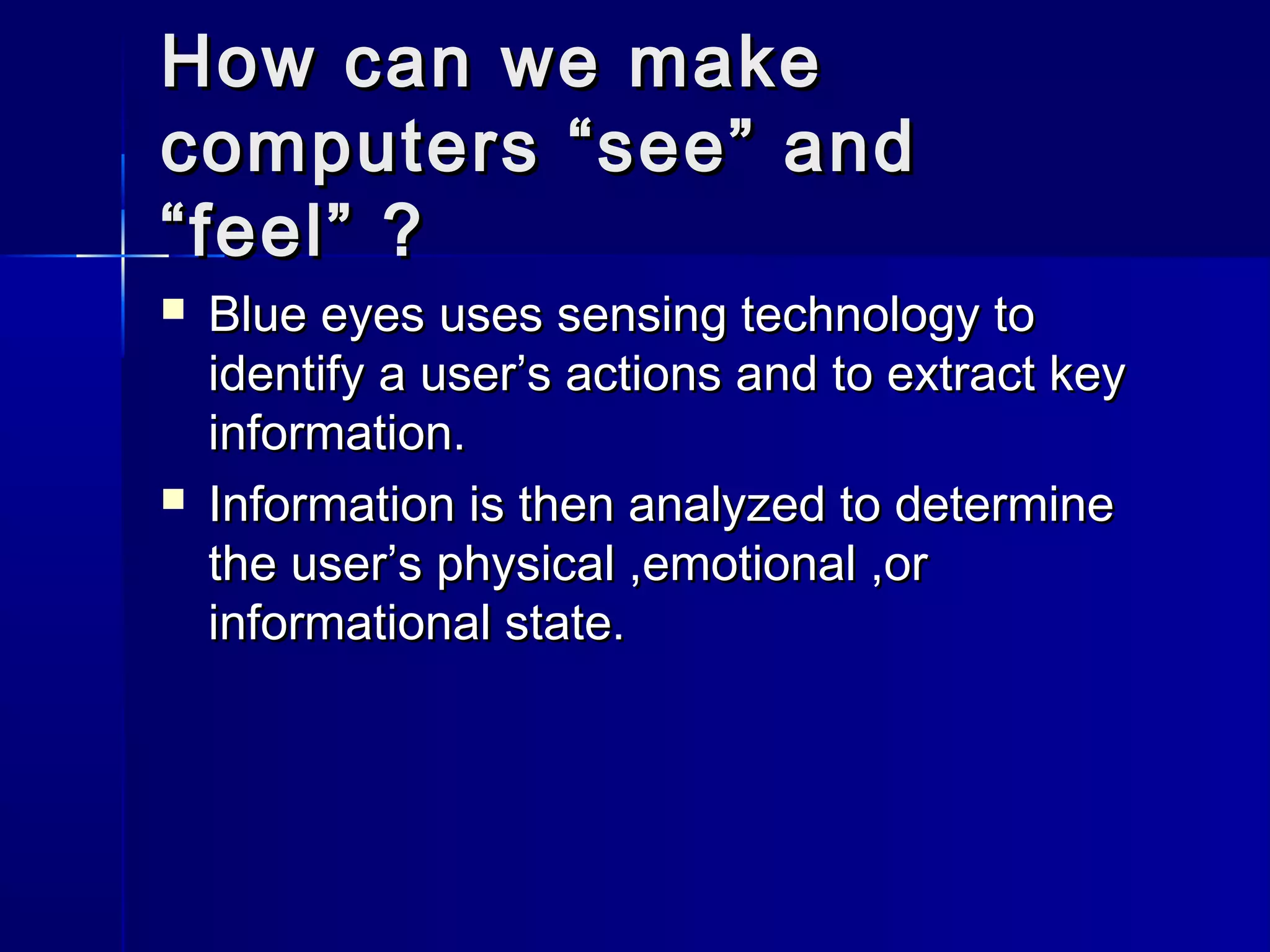 How can we make computers “see” and “feel” ?

▪ Blue eyes uses sensing technology to identify a user’s actions and to extract key information.

▪ Information is then analyzed to determine the user’s physical ,emotional ,or informational state.